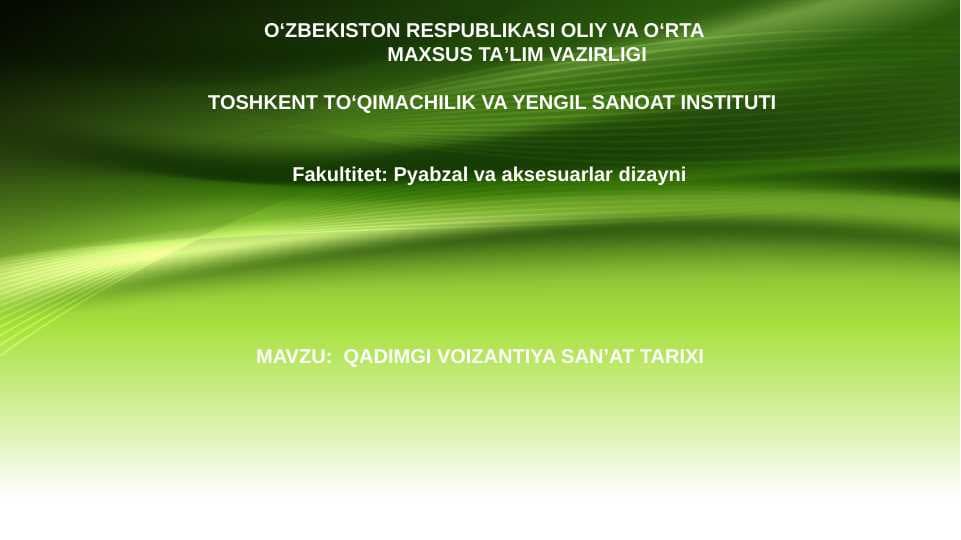 O‘ZBEKISTON RESPUBLIKASI OLIY VA O‘RTA MAXSUS TA’LIM VAZIRLIGI

TOSHKENT TO‘QIMACHILIK VA YENGIL SANOAT INSTITUTI

Fakultitet: Pyabzal va aksesuarlar dizayni

MAVZU: QADIMGI VOIZANTIYA SAN’AT TARIXI